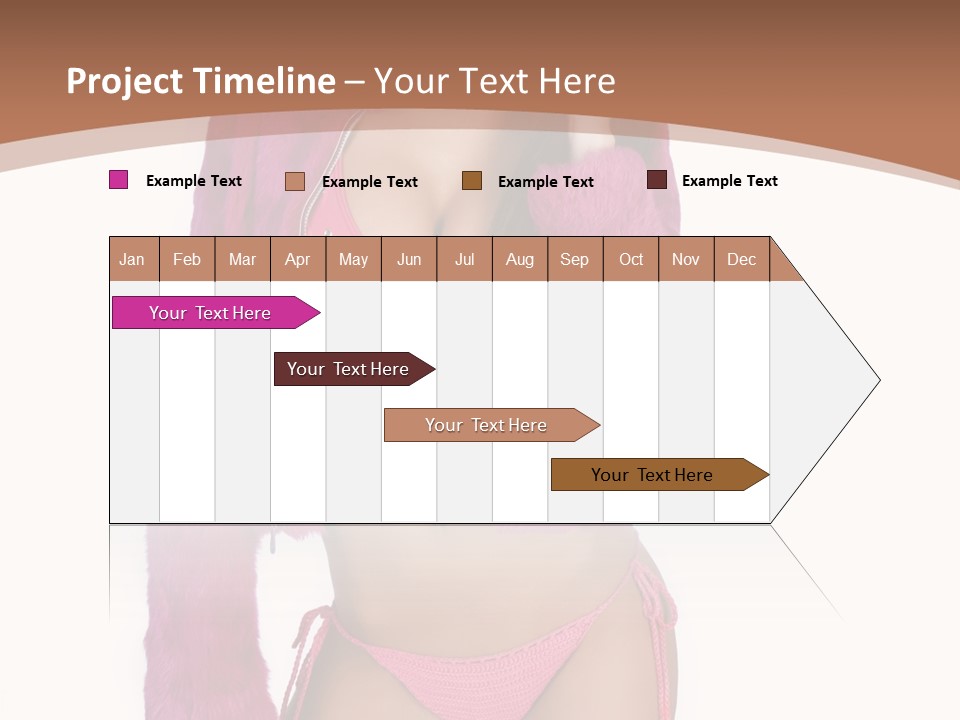 Project Timeline – Your Text Here

Example Text Example Text Example Text Example Text

| Jan | Feb | Mar | Apr | May | Jun | Jul | Aug | Sep | Oct | Nov | Dec |
|---|---|---|---|---|---|---|---|---|---|---|---|

Your Text Here

Your Text Here

Your Text Here

Your Text Here